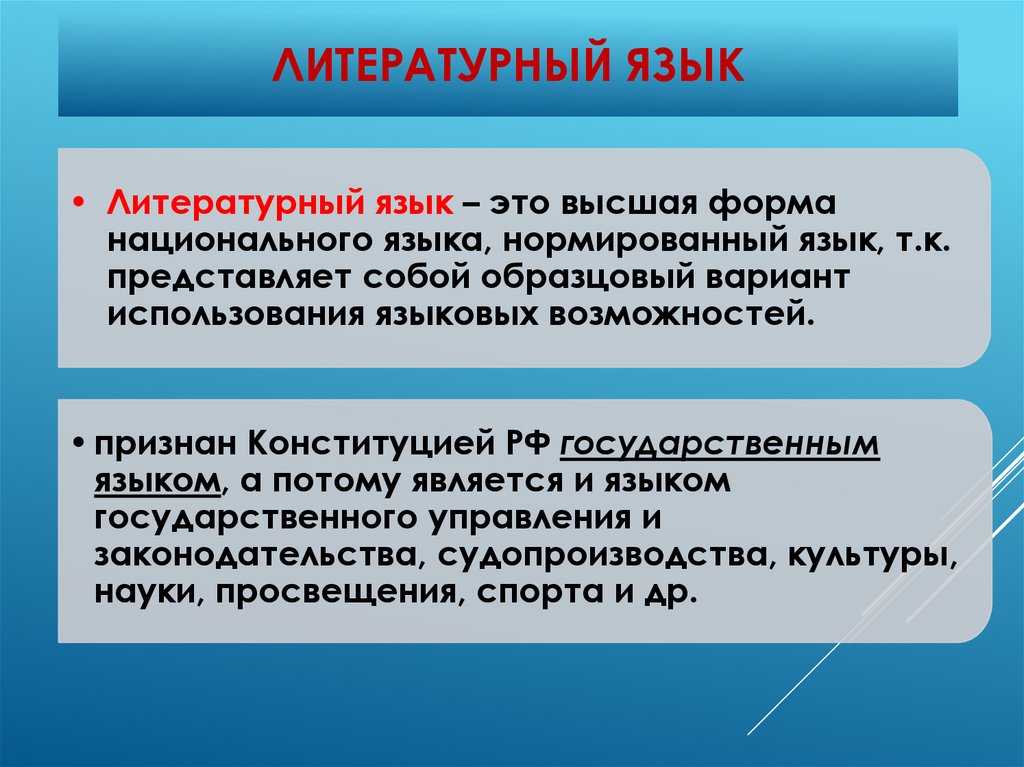 ЛИТЕРАТУРНЫЙ ЯЗЫК

• Литературный язык – это высшая форма национального языка, нормированный язык, т.к. представляет собой образцовый вариант использования языковых возможностей.

• признан Конституцией РФ государственным языком, а потому является и языком государственного управления и законодательства, судопроизводства, культуры, науки, просвещения, спорта и др.